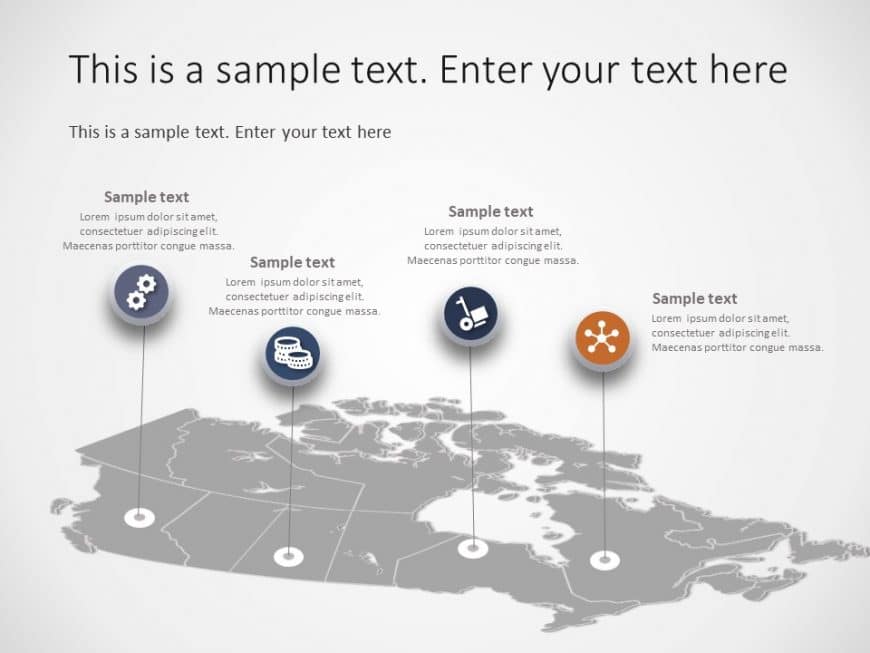 This is a sample text. Enter your text here

This is a sample text. Enter your text here

Sample text
Lorem ipsum dolor sit amet, consectetuer adipiscing elit. Maecenas porttitor congue massa.

Sample text
Lorem ipsum dolor sit amet, consectetuer adipiscing elit. Maecenas porttitor congue massa.

Sample text
Lorem ipsum dolor sit amet, consectetuer adipiscing elit. Maecenas porttitor congue massa.

Sample text
Lorem ipsum dolor sit amet, consectetuer adipiscing elit. Maecenas porttitor congue massa.